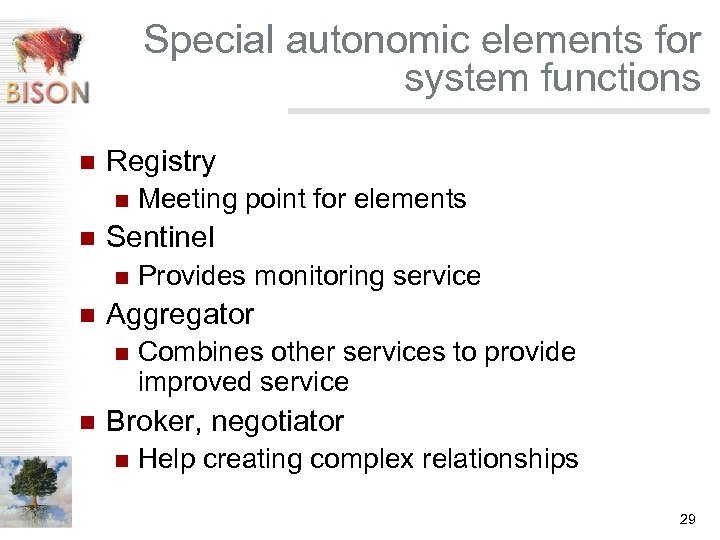 BISON

Special autonomic elements for system functions

- Registry
  - Meeting point for elements
- Sentinel
  - Provides monitoring service
- Aggregator
  - Combines other services to provide improved service
- Broker, negotiator
  - Help creating complex relationships

29